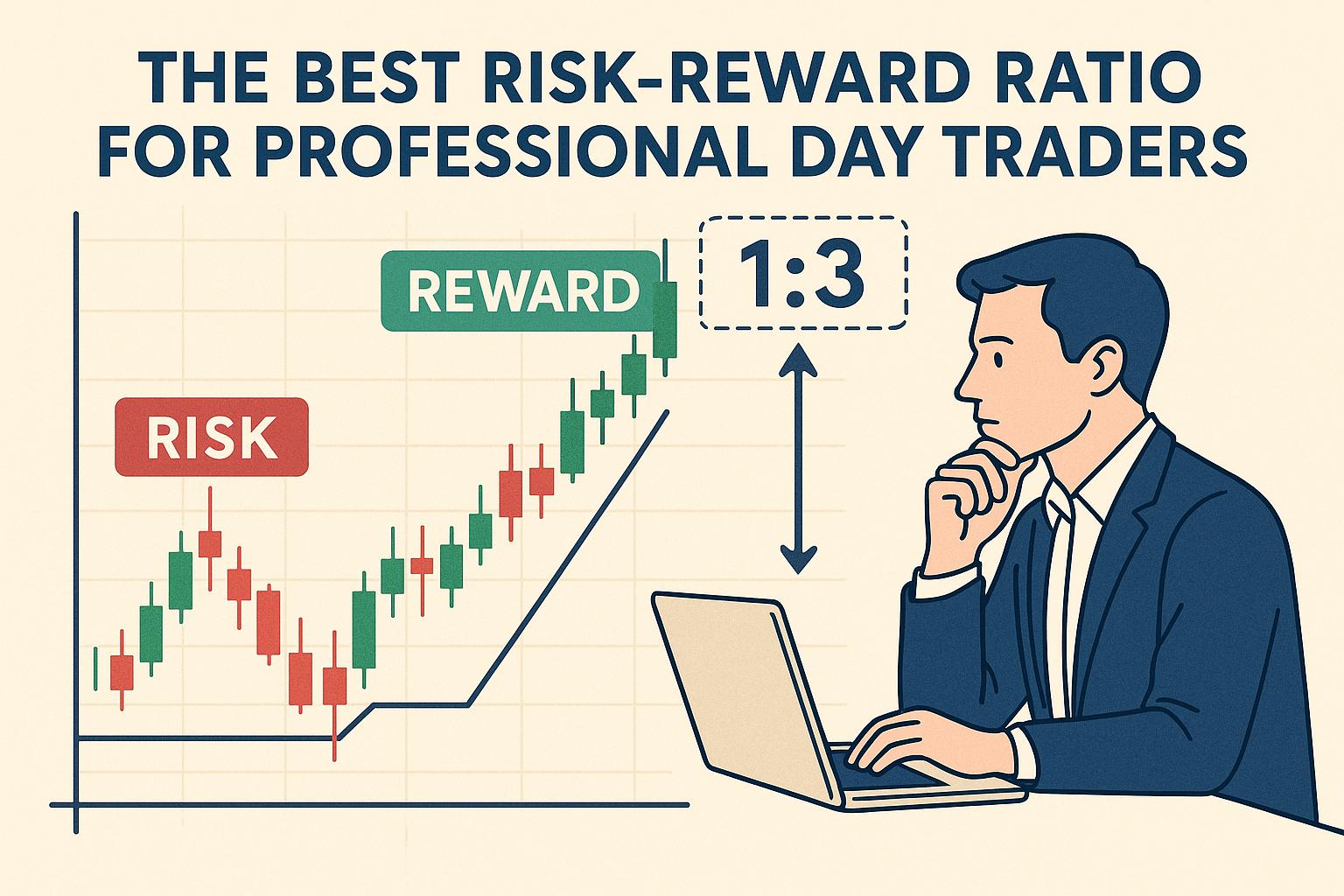 THE BEST RISK-REWARD RATIO FOR PROFESSIONAL DAY TRADERS

REWARD

1:3

RISK